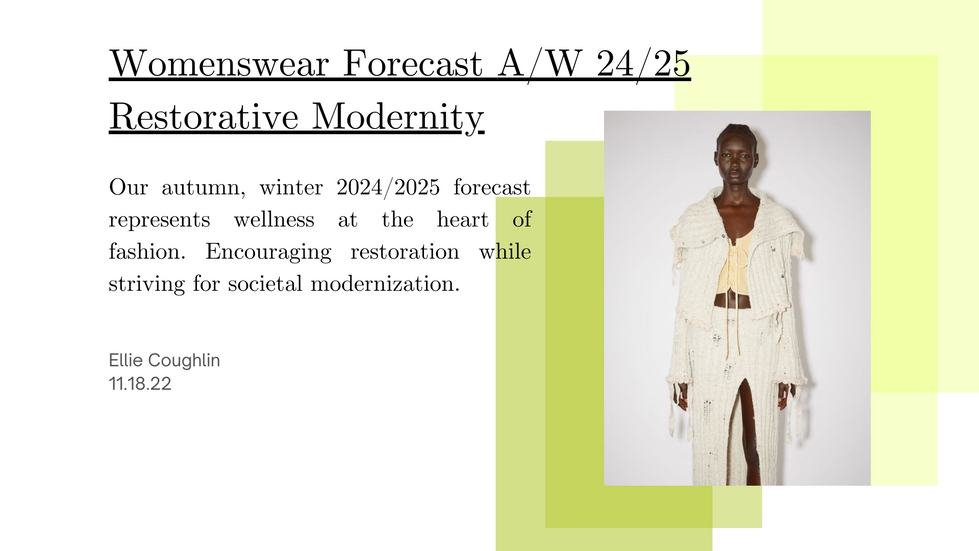 Womenswear Forecast A/W 24/25
Restorative Modernity

Our autumn, winter 2024/2025 forecast represents wellness at the heart of fashion. Encouraging restoration while striving for societal modernization.

Ellie Coughlin
11.18.22